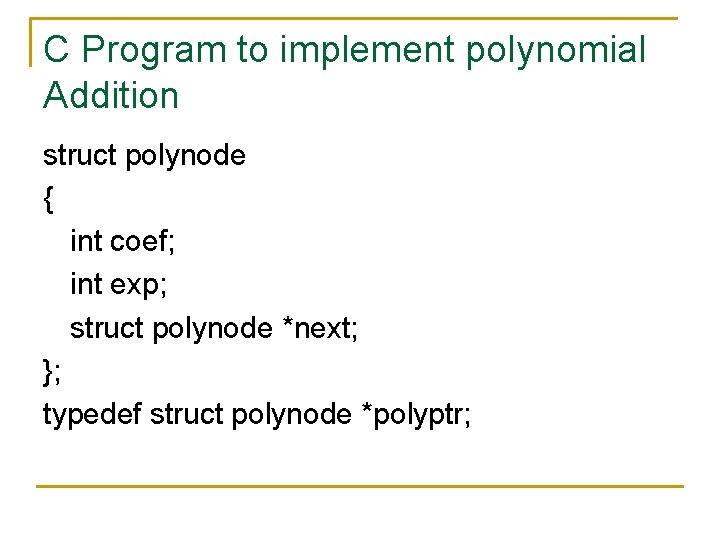 C Program to implement polynomial Addition

struct polynode
{
int coef;
int exp;
struct polynode *next;
};
typedef struct polynode *polyptr;